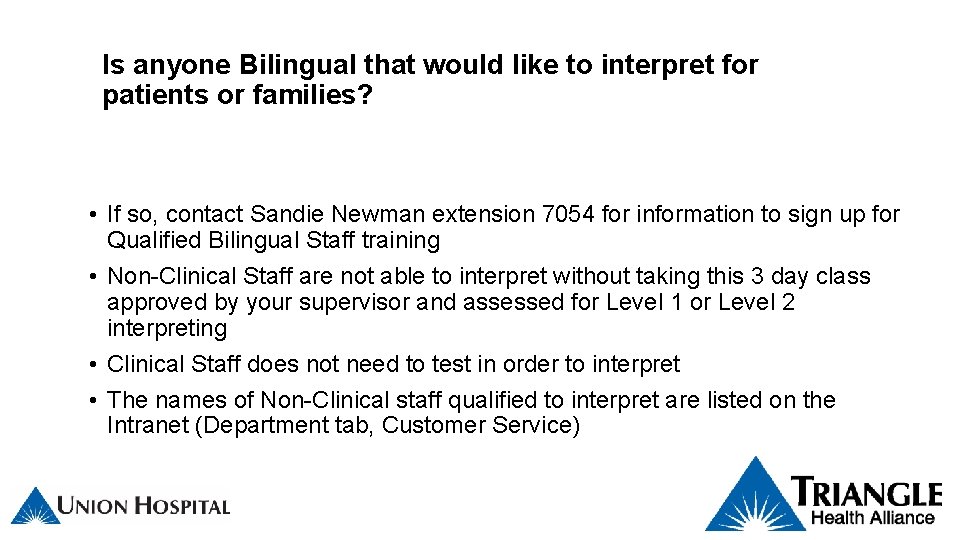 Is anyone Bilingual that would like to interpret for patients or families?

• If so, contact Sandie Newman extension 7054 for information to sign up for Qualified Bilingual Staff training
• Non-Clinical Staff are not able to interpret without taking this 3 day class approved by your supervisor and assessed for Level 1 or Level 2 interpreting
• Clinical Staff does not need to test in order to interpret
• The names of Non-Clinical staff qualified to interpret are listed on the Intranet (Department tab, Customer Service)

UNION HOSPITAL

TRIANGLE
Health Alliance